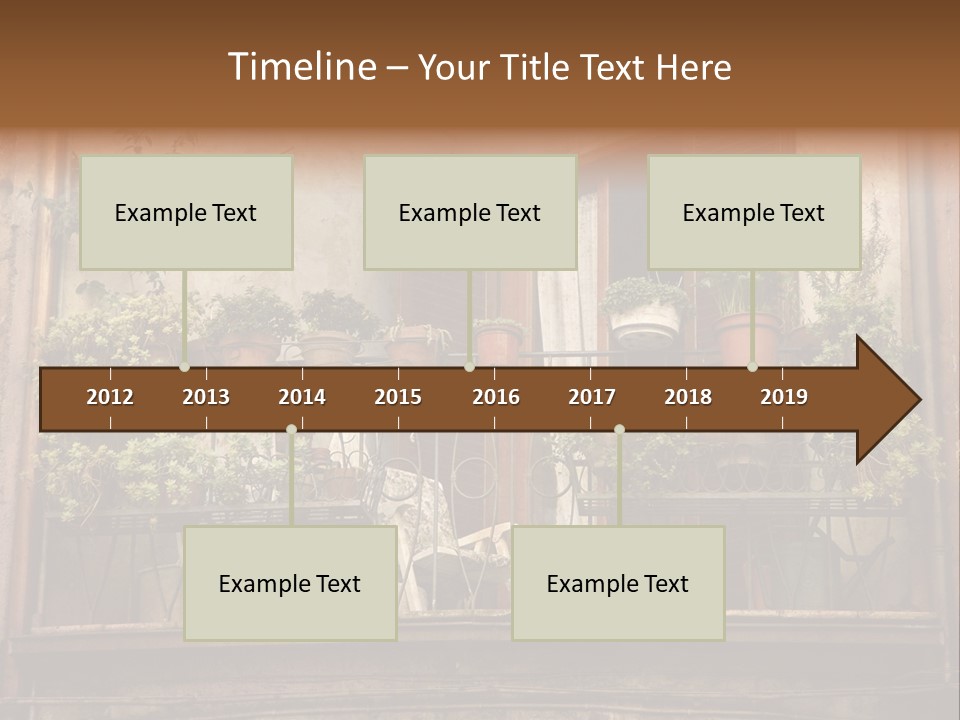 Timeline – Your Title Text Here

Example Text

Example Text

Example Text

2012 2013 2014 2015 2016 2017 2018 2019

Example Text

Example Text